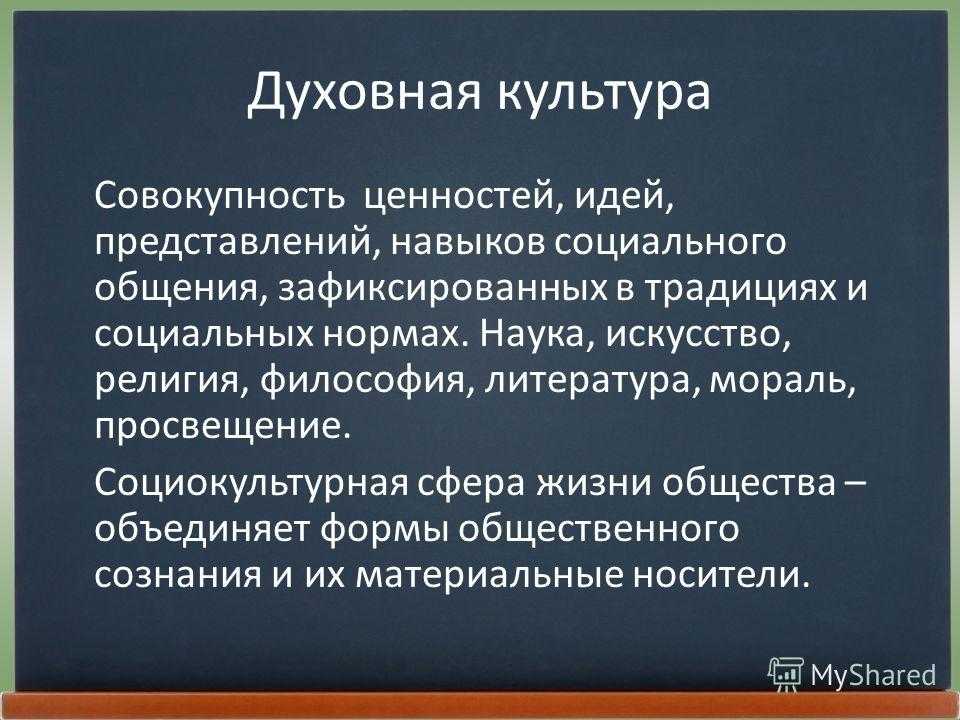 Духовная культура

Совокупность ценностей, идей, представлений, навыков социального общения, зафиксированных в традициях и социальных нормах. Наука, искусство, религия, философия, литература, мораль, просвещение.

Социокультурная сфера жизни общества – объединяет формы общественного сознания и их материальные носители.

MyShared